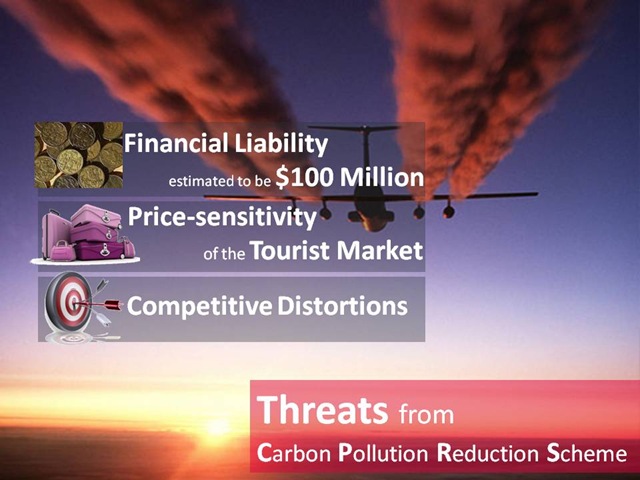 Financial Liability
estimated to be $100 Million

Price-sensitivity
of the Tourist Market

Competitive Distortions

Threats from
Carbon Pollution Reduction Scheme